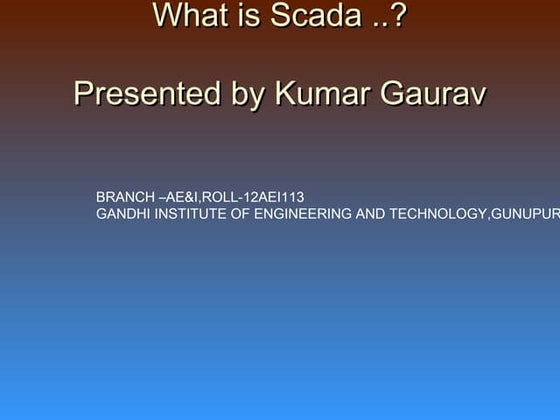 What is Scada ..?

Presented by Kumar Gaurav

BRANCH –AE&I,ROLL-12AEI113
GANDHI INSTITUTE OF ENGINEERING AND TECHNOLOGY,GUNUPUR